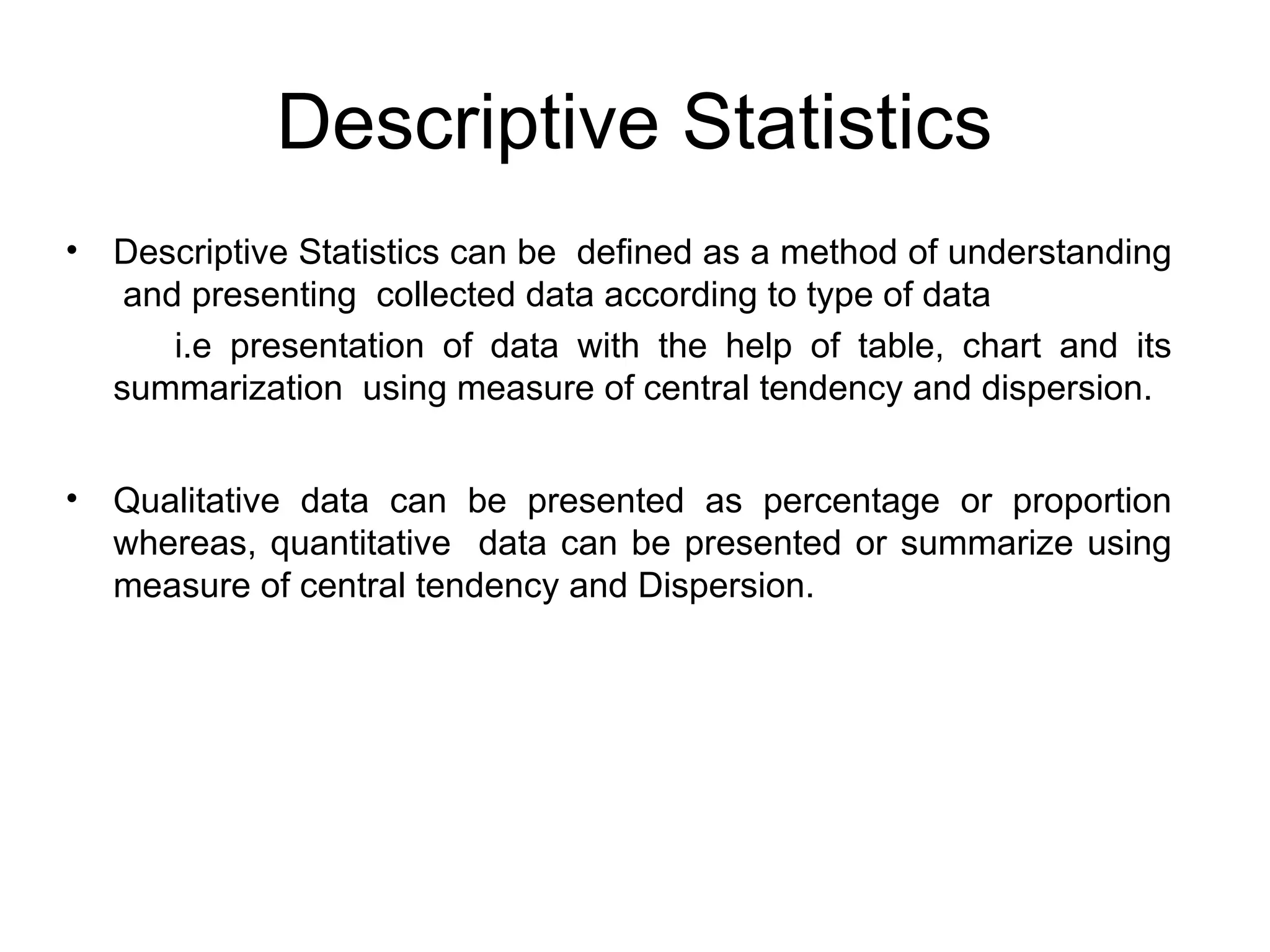 Descriptive Statistics

• Descriptive Statistics can be defined as a method of understanding and presenting collected data according to type of data

i.e presentation of data with the help of table, chart and its summarization using measure of central tendency and dispersion.

• Qualitative data can be presented as percentage or proportion whereas, quantitative data can be presented or summarize using measure of central tendency and Dispersion.